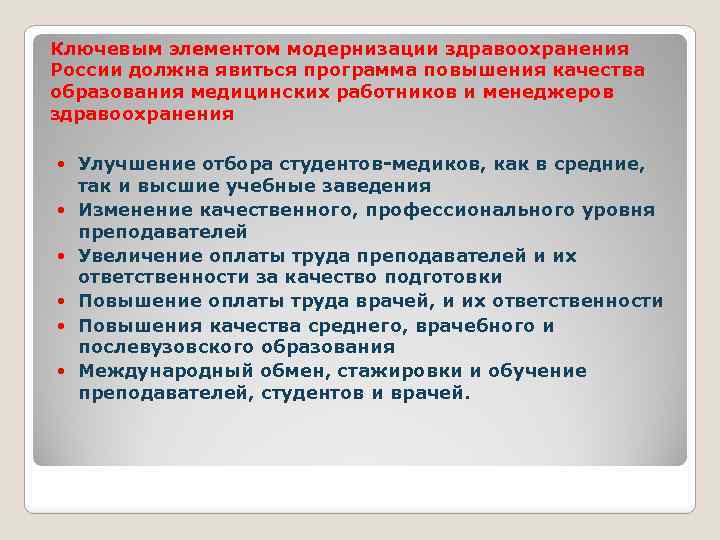 Ключевым элементом модернизации здравоохранения России должна явиться программа повышения качества образования медицинских работников и менеджеров здравоохранения

• Улучшение отбора студентов-медиков, как в средние, так и высшие учебные заведения
• Изменение качественного, профессионального уровня преподавателей
• Увеличение оплаты труда преподавателей и их ответственности за качество подготовки
• Повышение оплаты труда врачей, и их ответственности
• Повышения качества среднего, врачебного и послевузовского образования
• Международный обмен, стажировки и обучение преподавателей, студентов и врачей.